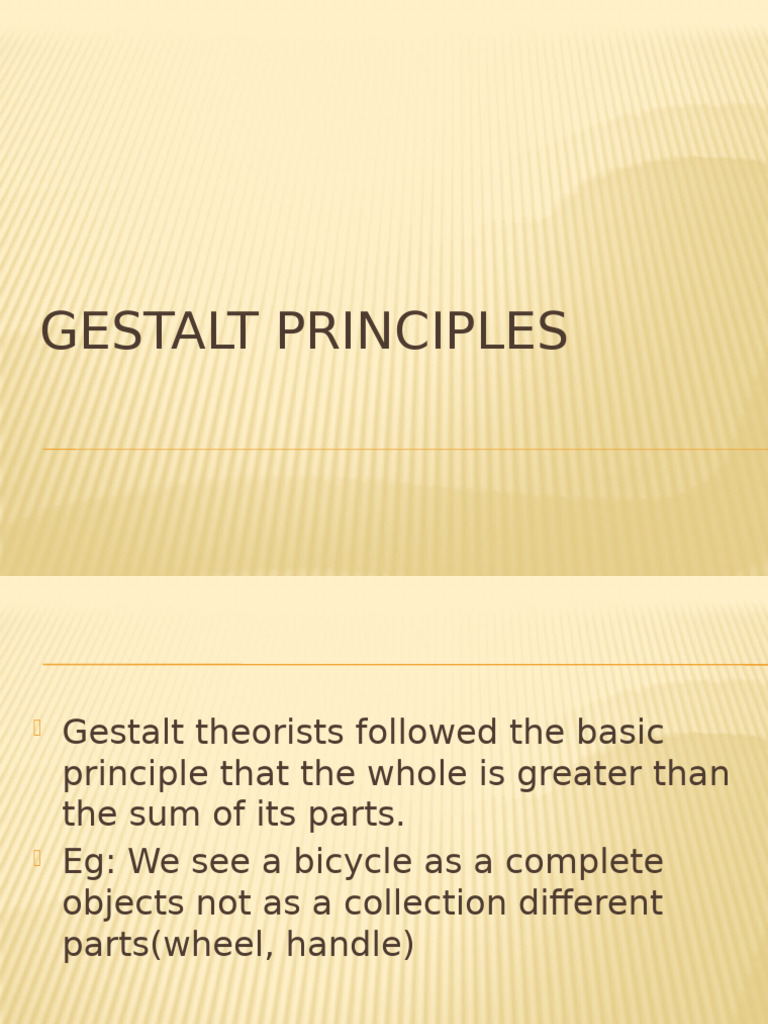 GESTALT PRINCIPLES

Gestalt theorists followed the basic principle that the whole is greater than the sum of its parts.

Eg: We see a bicycle as a complete objects not as a collection different parts(wheel, handle)